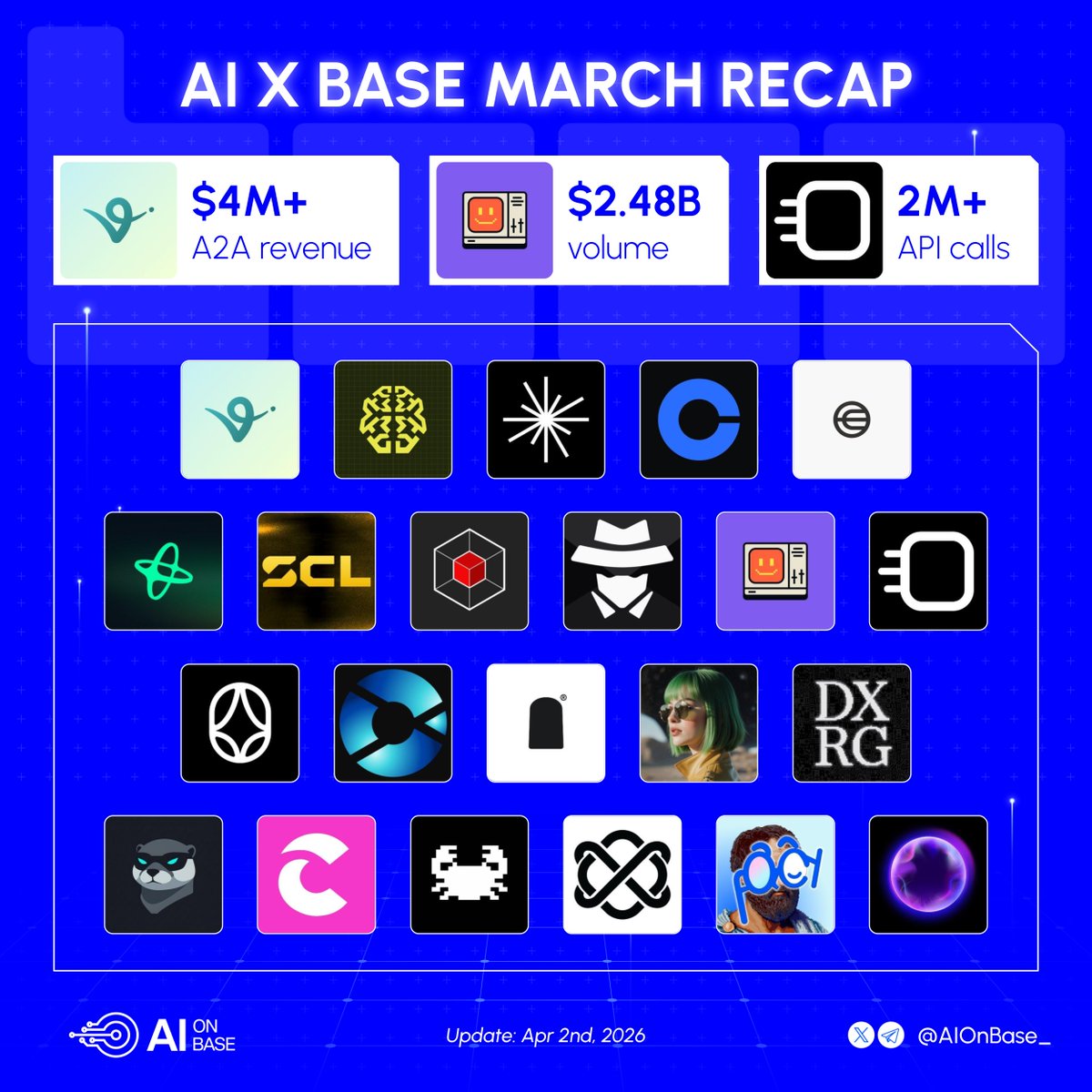 AI X BASE MARCH RECAP

$4M+
A2A revenue

$2.48B
volume

2M+
API calls

SCL

DX
RG

AI ON BASE

Update: Apr 2nd, 2026

@AIOnBase_